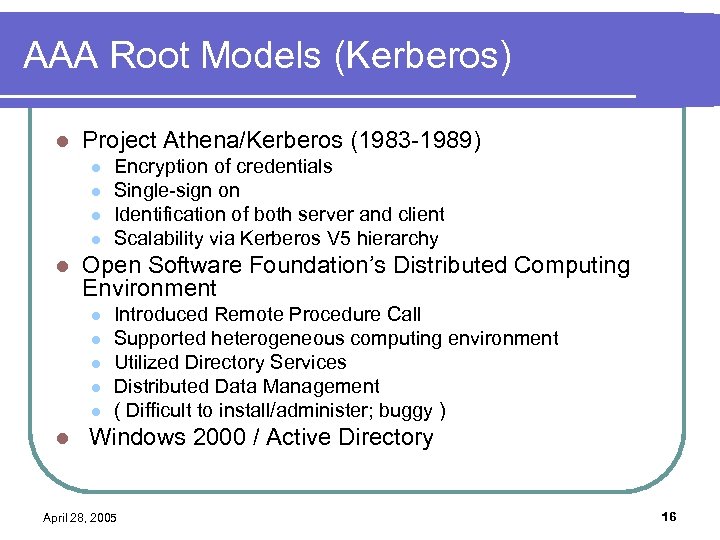 AAA Root Models (Kerberos)

- Project Athena/Kerberos (1983-1989)
  - Encryption of credentials
  - Single-sign on
  - Identification of both server and client
  - Scalability via Kerberos V5 hierarchy
- Open Software Foundation's Distributed Computing Environment
  - Introduced Remote Procedure Call
  - Supported heterogeneous computing environment
  - Utilized Directory Services
  - Distributed Data Management
  - ( Difficult to install/administer; buggy )
- Windows 2000 / Active Directory

April 28, 2005

16